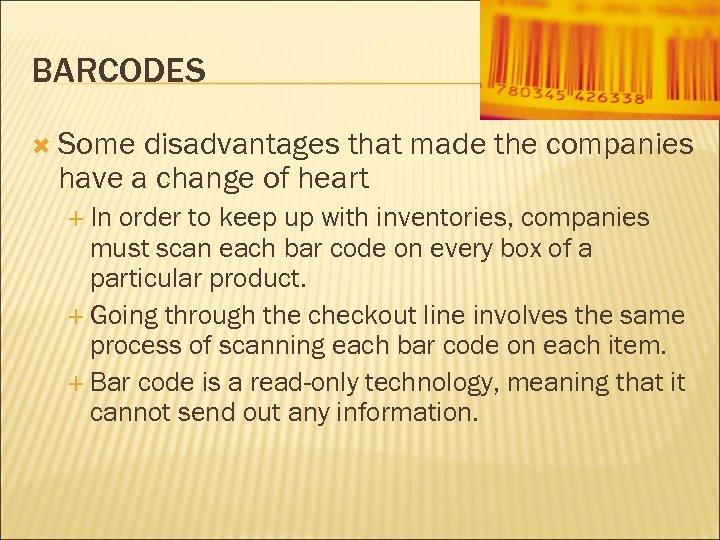 BARCODES

780345 426338

Some disadvantages that made the companies have a change of heart

In order to keep up with inventories, companies must scan each bar code on every box of a particular product.

Going through the checkout line involves the same process of scanning each bar code on each item.

Bar code is a read-only technology, meaning that it cannot send out any information.